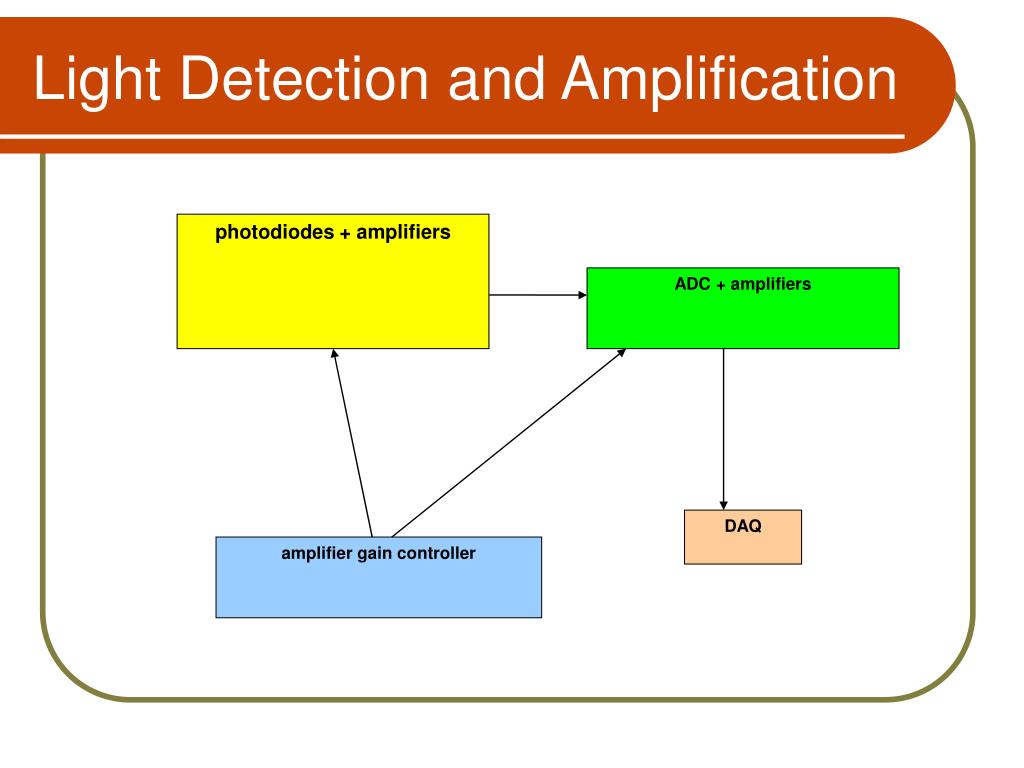 Light Detection and Amplification

photodiodes + amplifiers

ADC + amplifiers

amplifier gain controller

DAQ